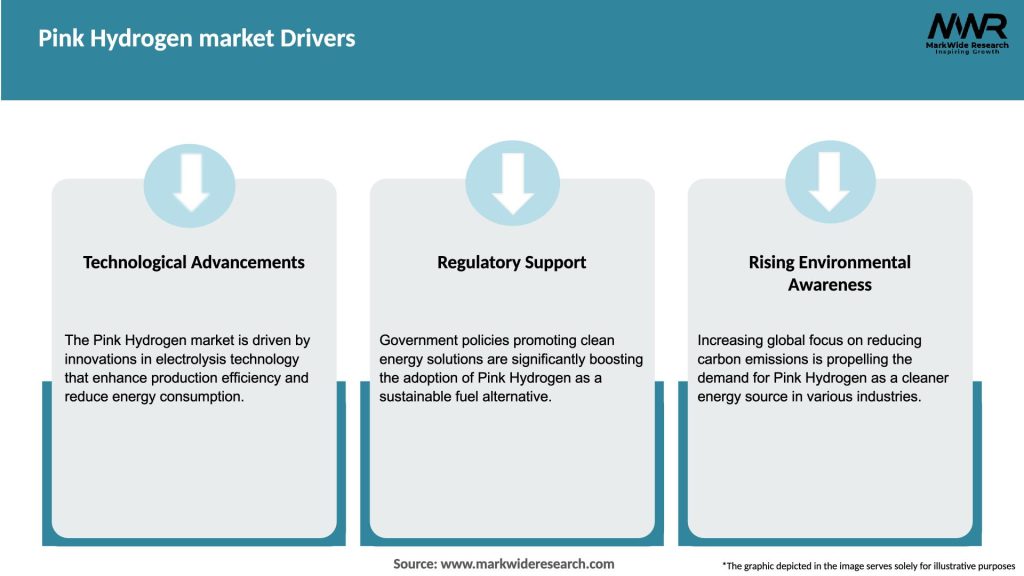 Pink Hydrogen market Drivers

MWR
MarkWide Research
Inspiring Growth

Technological Advancements

The Pink Hydrogen market is driven by innovations in electrolysis technology that enhance production efficiency and reduce energy consumption.

Regulatory Support

Government policies promoting clean energy solutions are significantly boosting the adoption of Pink Hydrogen as a sustainable fuel alternative.

Rising Environmental Awareness

Increasing global focus on reducing carbon emissions is propelling the demand for Pink Hydrogen as a cleaner energy source in various industries.

Source: www.markwideresearch.com

*The graphic depicted in the image serves solely for illustrative purposes